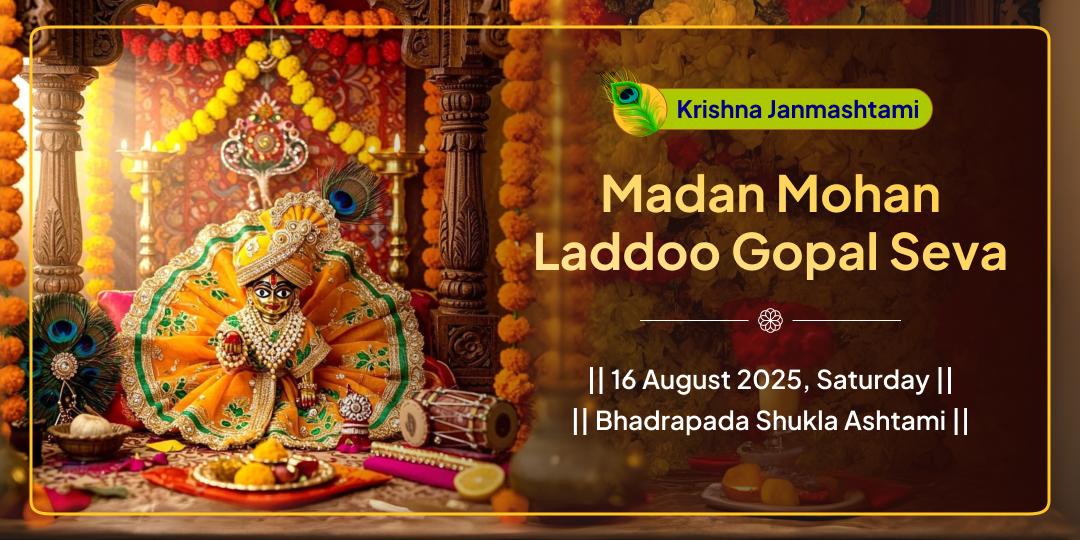 Krishna Janmashtami

Madan Mohan Laddoo Gopal Seva

|| 16 August 2025, Saturday ||
|| Bhadrapada Shukla Ashtami ||